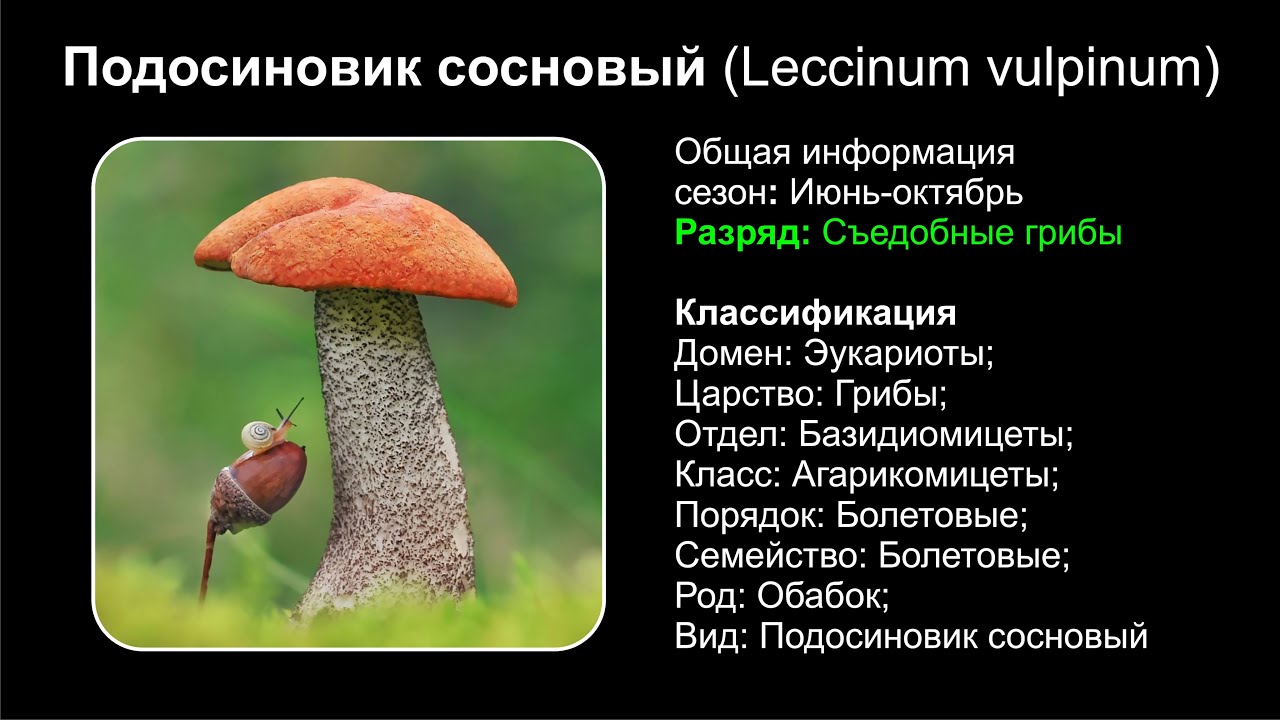 Подосиновик сосновый (Leccinum vulpinum)

Общая информация
сезон: Июнь-октябрь
Разряд: Съедобные грибы

Классификация
Домен: Эукариоты;
Царство: Грибы;
Отдел: Базидиомицеты;
Класс: Агарикомицеты;
Порядок: Болетовые;
Семейство: Болетовые;
Род: Обабок;
Вид: Подосиновик сосновый